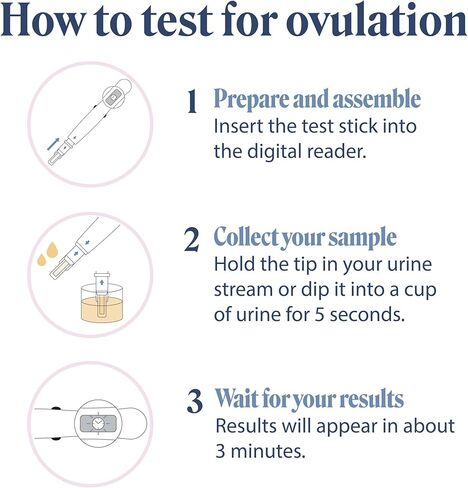 How to test for ovulation

1 Prepare and assemble
Insert the test stick into the digital reader.

2 Collect your sample
Hold the tip in your urine stream or dip it into a cup of urine for 5 seconds.

3 Wait for your results
Results will appear in about 3 minutes.